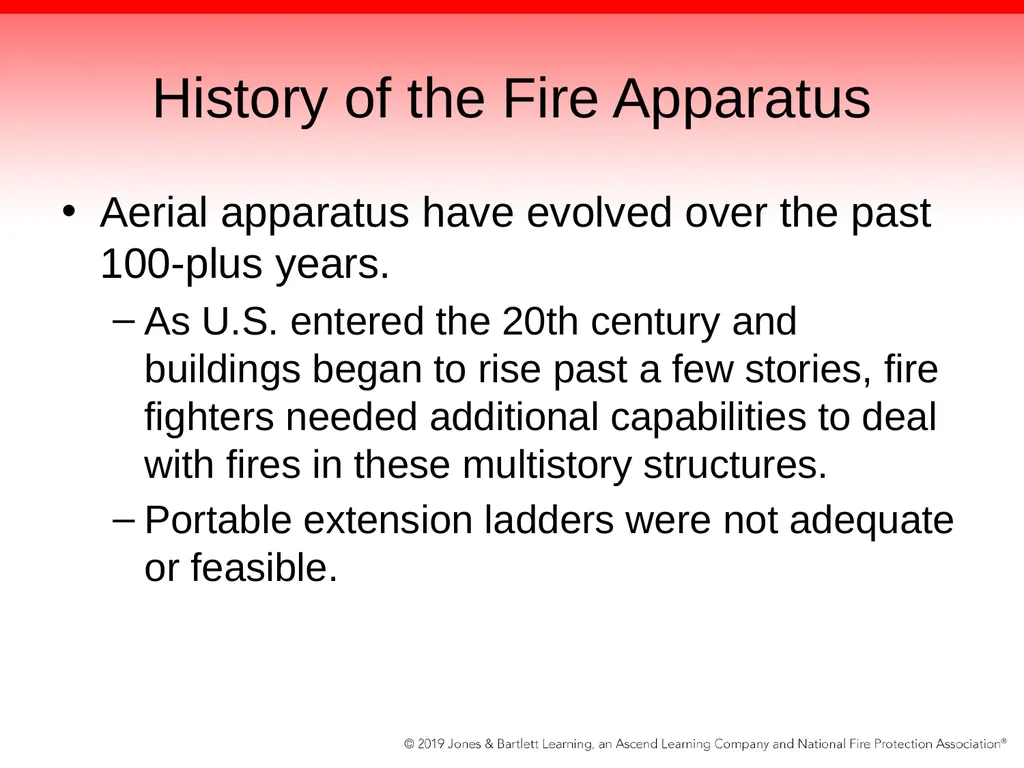 History of the Fire Apparatus

• Aerial apparatus have evolved over the past 100-plus years.

– As U.S. entered the 20th century and buildings began to rise past a few stories, fire fighters needed additional capabilities to deal with fires in these multistory structures.

– Portable extension ladders were not adequate or feasible.

© 2019 Jones & Bartlett Learning, an Ascend Learning Company and National Fire Protection Association®